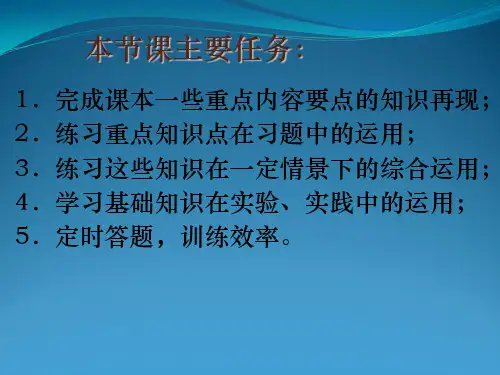 本节课主要任务:

1．完成课本一些重点内容要点的知识再现;

2．练习重点知识点在习题中的运用;

3．练习这些知识在一定情景下的综合运用;

4．学习基础知识在实验、实践中的运用;

5．定时答题，训练效率。